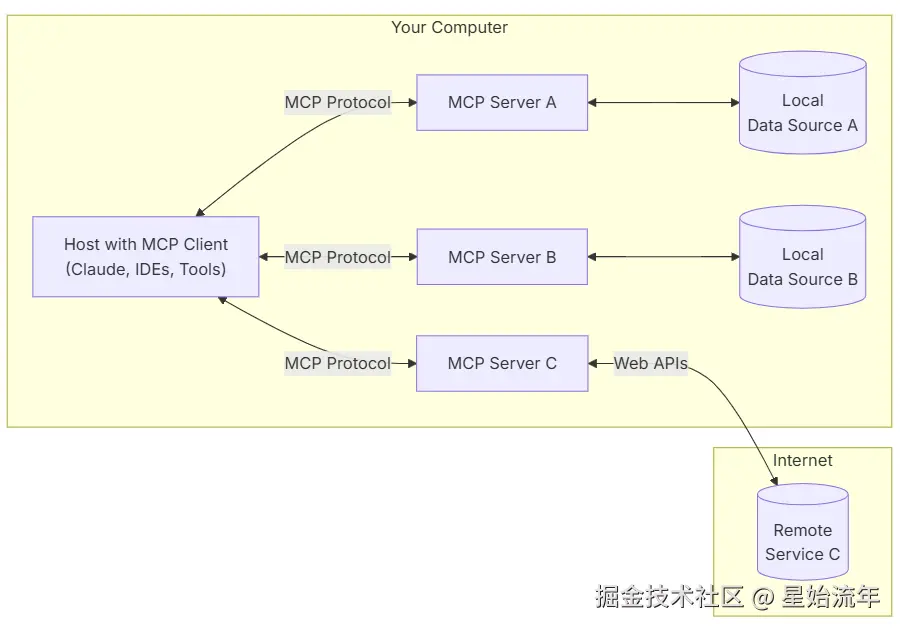 Your Computer

MCP Protocol

MCP Server A

Local Data Source A

Host with MCP Client (Claude, IDEs, Tools)

MCP Protocol

MCP Server B

Local Data Source B

MCP Protocol

MCP Server C

Web APIs

Internet

Remote Service C

掘金技术社区 @ 星始流年